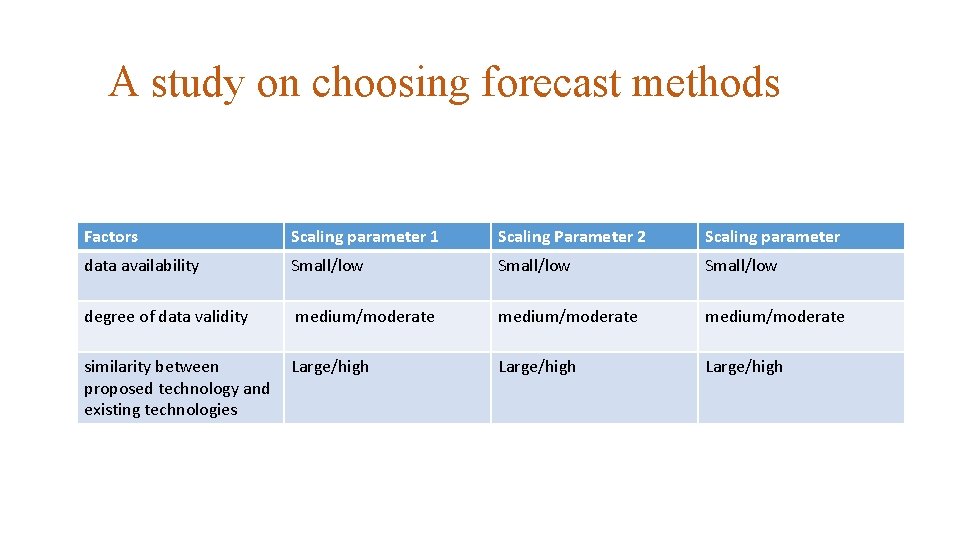 A study on choosing forecast methods

| Factors | Scaling parameter 1 | Scaling Parameter 2 | Scaling parameter |
|---|---|---|---|
| data availability | Small/low | Small/low | Small/low |
| degree of data validity | medium/moderate | medium/moderate | medium/moderate |
| similarity between proposed technology and existing technologies | Large/high | Large/high | Large/high |